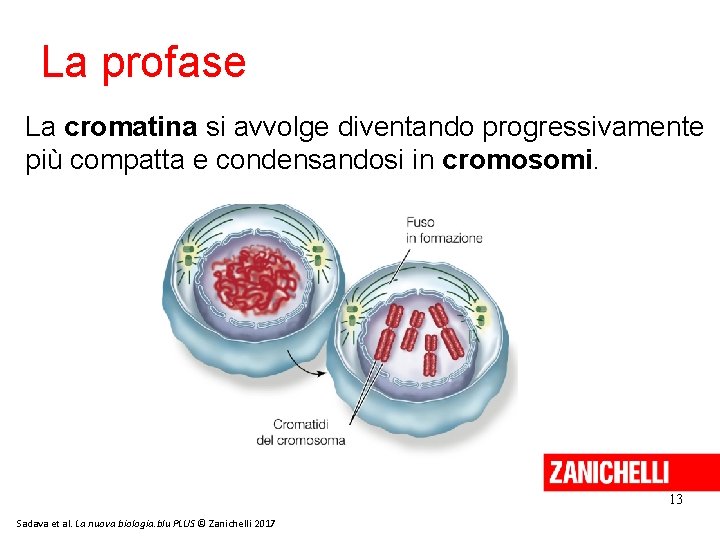 La profase

La cromatina si avvolge diventando progressivamente più compatta e condensandosi in cromosomi.

Fuso
in formazione

Cromatidi
del cromosoma

ZANICHELLI

13

Sadava et al. La nuova biologia.blu PLUS © Zanichelli 2017